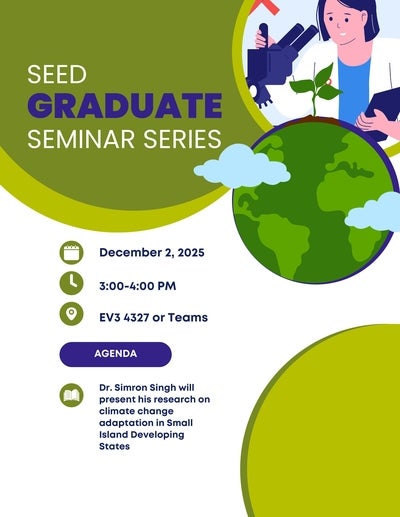 SEED
GRADUATE
SEMINAR SERIES

December 2, 2025

3:00-4:00 PM

EV3 4327 or Teams

AGENDA

Dr. Simron Singh will present his research on climate change adaptation in Small Island Developing States